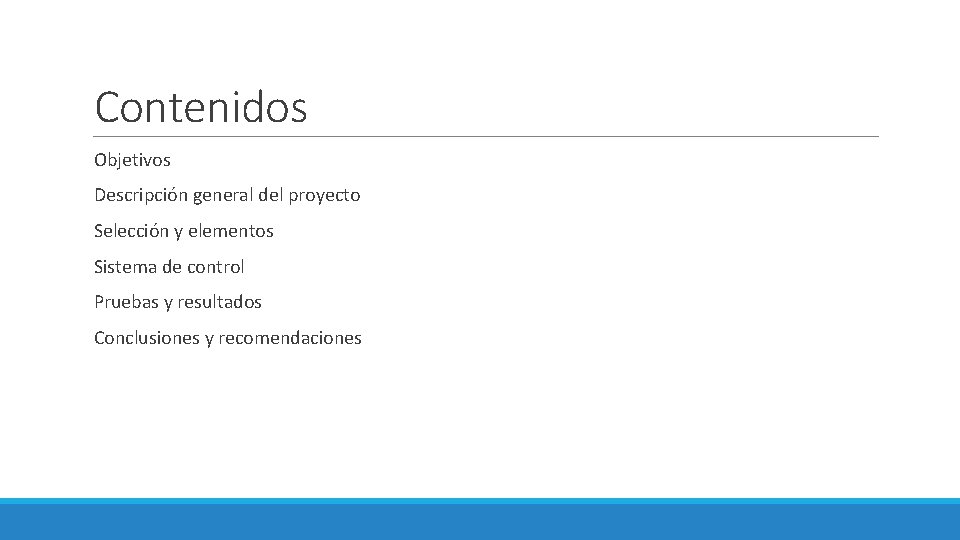 Contenidos

Objetivos

Descripción general del proyecto

Selección y elementos

Sistema de control

Pruebas y resultados

Conclusiones y recomendaciones